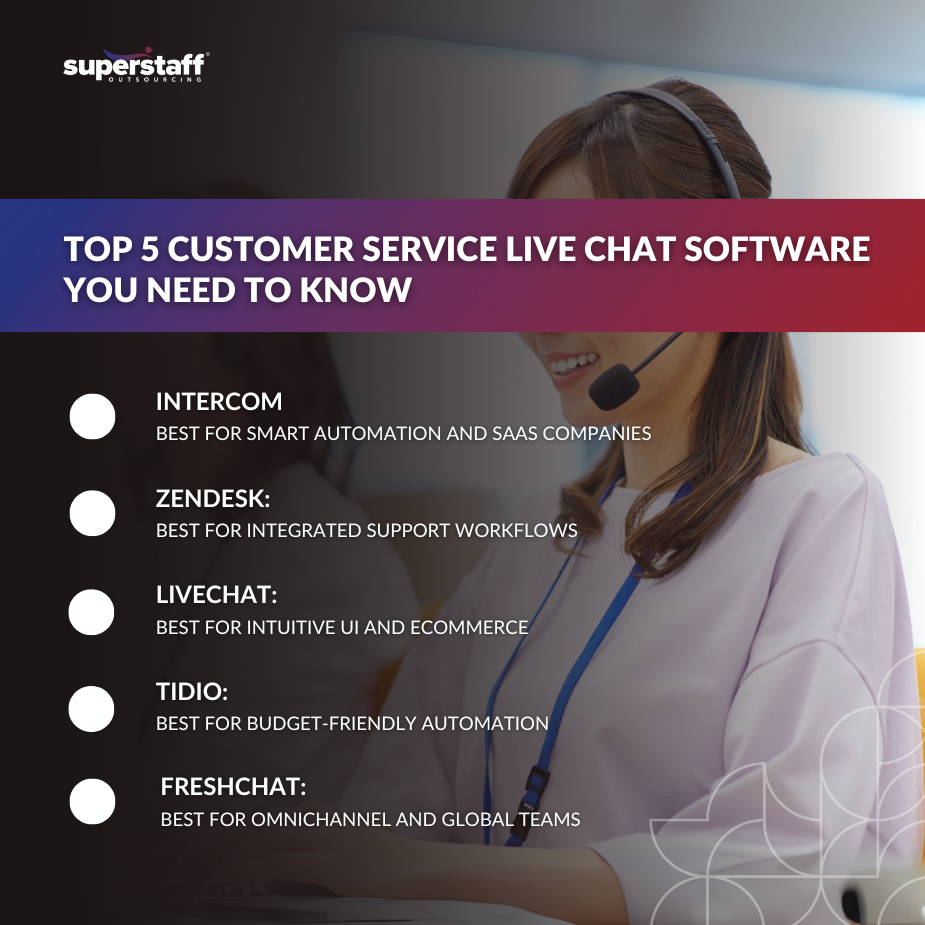 superstaff
OUTSOURCING

TOP 5 CUSTOMER SERVICE LIVE CHAT SOFTWARE YOU NEED TO KNOW

INTERCOM
BEST FOR SMART AUTOMATION AND SAAS COMPANIES

ZENDESK:
BEST FOR INTEGRATED SUPPORT WORKFLOWS

LIVECHAT:
BEST FOR INTUITIVE UI AND ECOMMERCE

TIDIO:
BEST FOR BUDGET-FRIENDLY AUTOMATION

FRESHCHAT:
BEST FOR OMNICHANNEL AND GLOBAL TEAMS